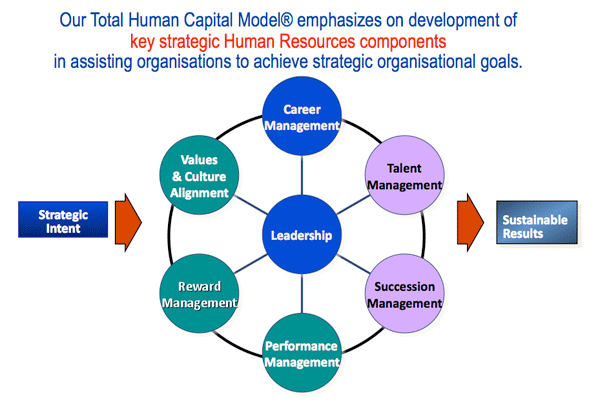 Our Total Human Capital Model® emphasizes on development of key strategic Human Resources components in assisting organisations to achieve strategic organisational goals.

Strategic Intent

Career Management

Values & Culture Alignment

Talent Management

Leadership

Reward Management

Succession Management

Performance Management

Sustainable Results